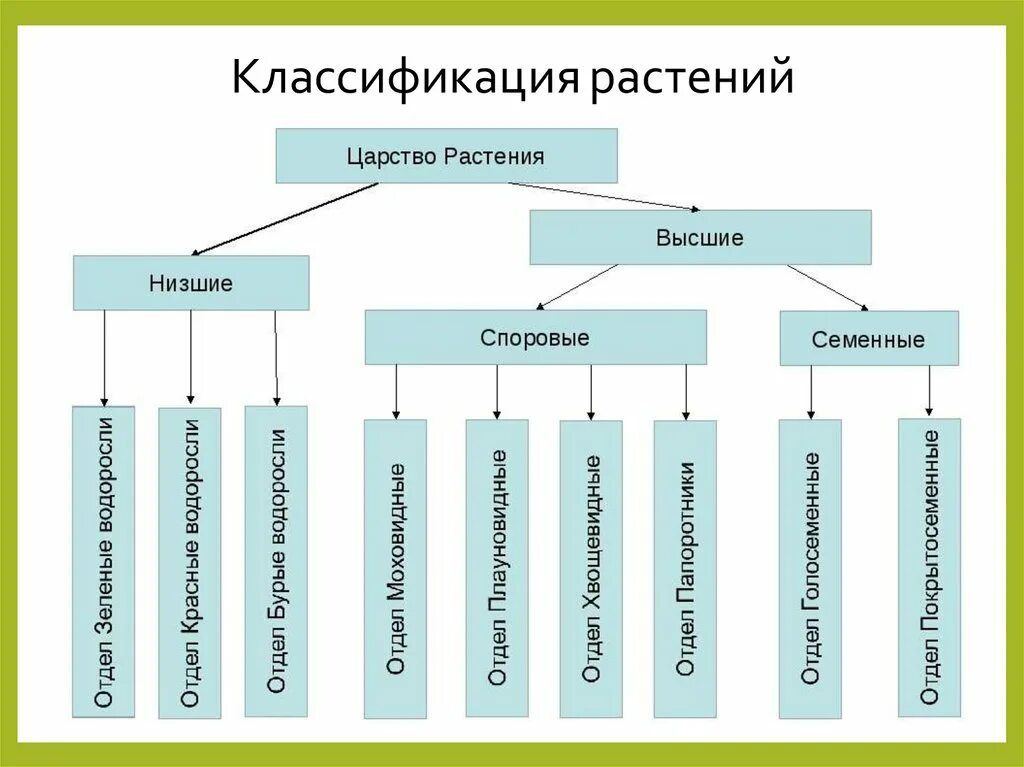 Классификация растений

Царство Растения

Низшие

Высшие

Споровые

Семенные

Отдел Зеленые водоросли

Отдел Красные водоросли

Отдел Бурые водоросли

Отдел Моховидные

Отдел Плауновидные

Отдел Хвощевидные

Отдел Папоротники

Отдел Голосеменные

Отдел Покрытосеменные